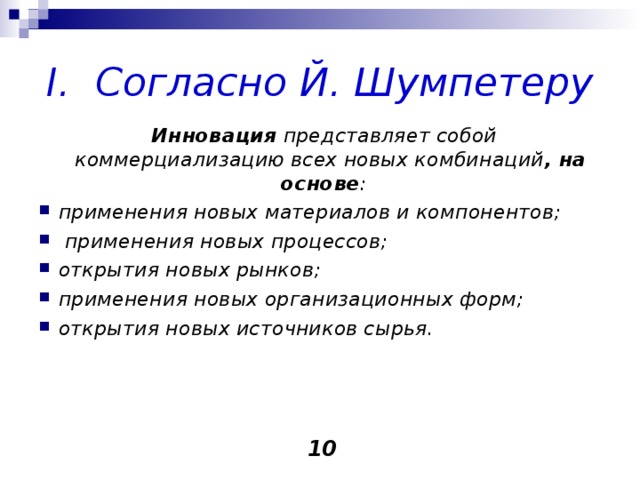 I. Согласно Й. Шумпетеру

Инновация представляет собой коммерциализацию всех новых комбинаций, на основе:

- применения новых материалов и компонентов;
- применения новых процессов;
- открытия новых рынков;
- применения новых организационных форм;
- открытия новых источников сырья.

10